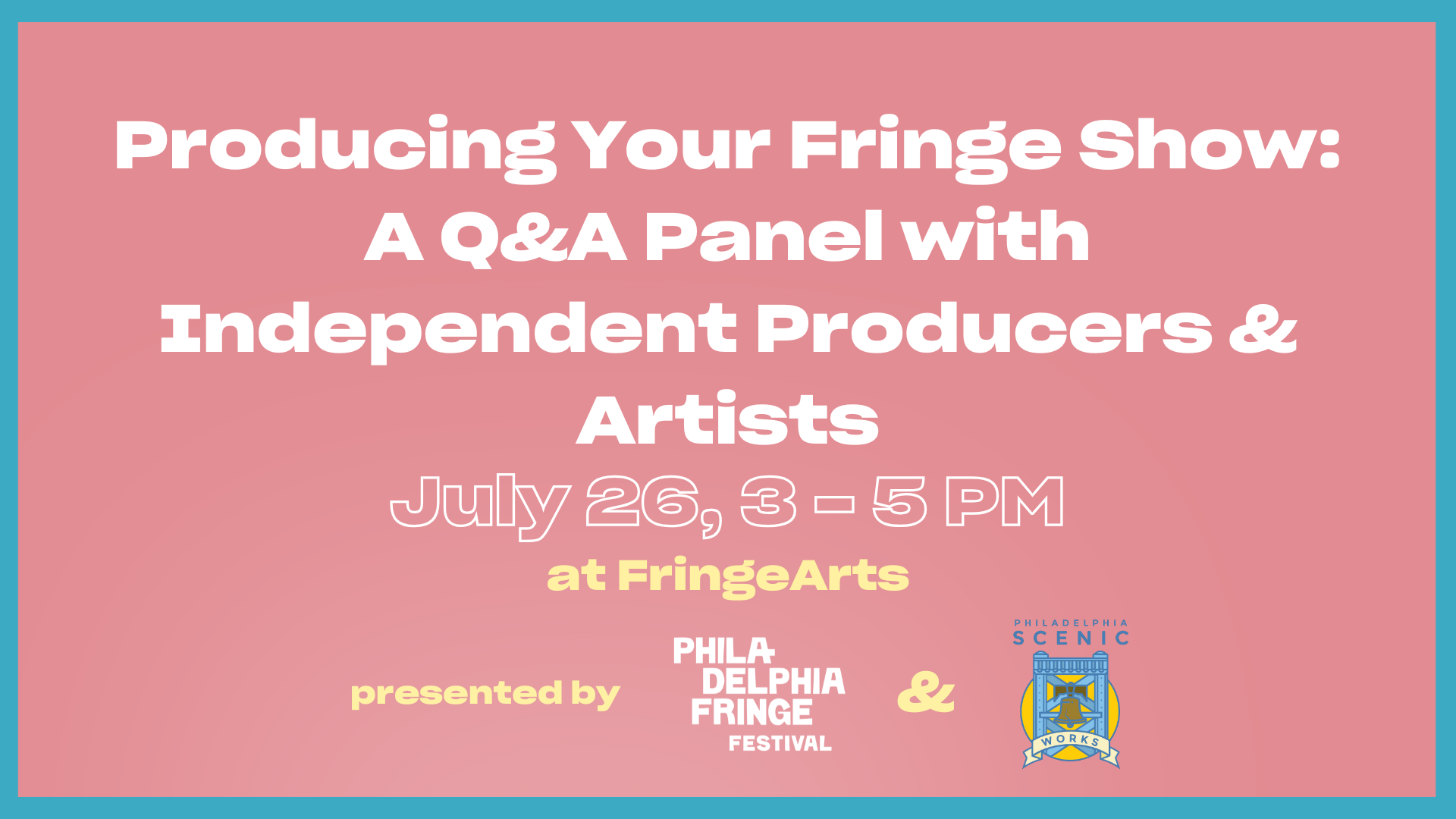 Producing Your Fringe Show: A Q&A Panel with Independent Producers & Artists

July 26, 3 - 5 PM

at FringeArts

presented by

PHILA DELPHIA FRINGE FESTIVAL

&

PHILADELPHIA SCENIC WORKS